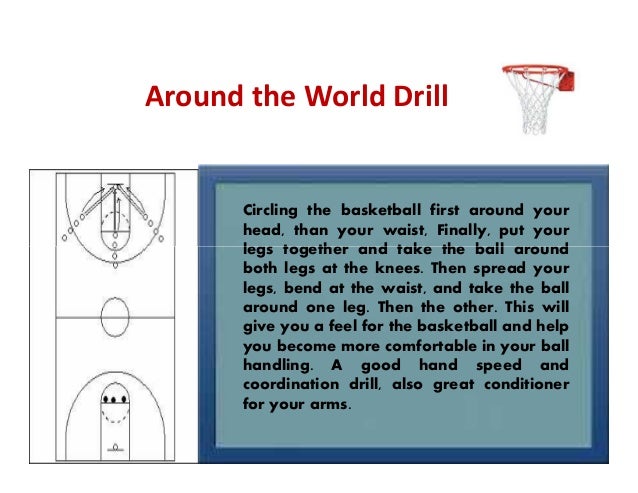 Around the World Drill

Circling the basketball first around your head, than your waist, Finally, put your legs together and take the ball around both legs at the knees. Then spread your legs, bend at the waist, and take the ball around one leg. Then the other. This will give you a feel for the basketball and help you become more comfortable in your ball handling. A good hand speed and coordination drill, also great conditioner for your arms.